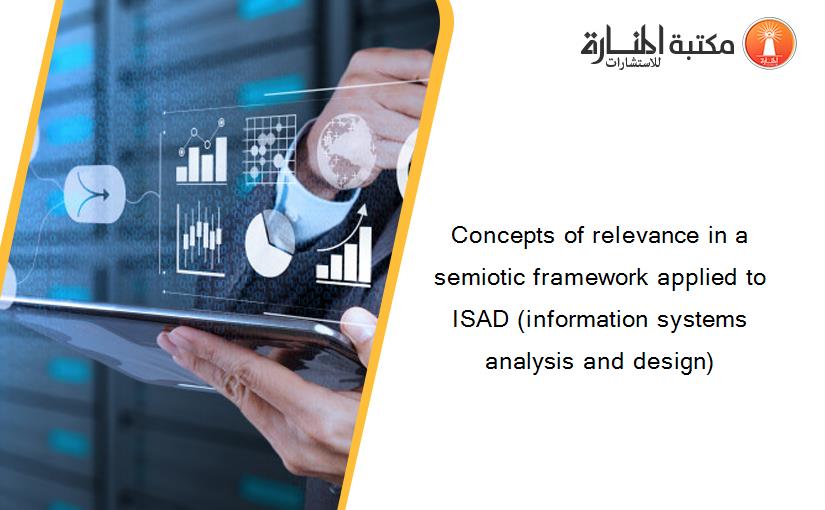 مكتبة المنارة للاستشارات

Concepts of relevance in a semiotic framework applied to ISAD (information systems analysis and design)